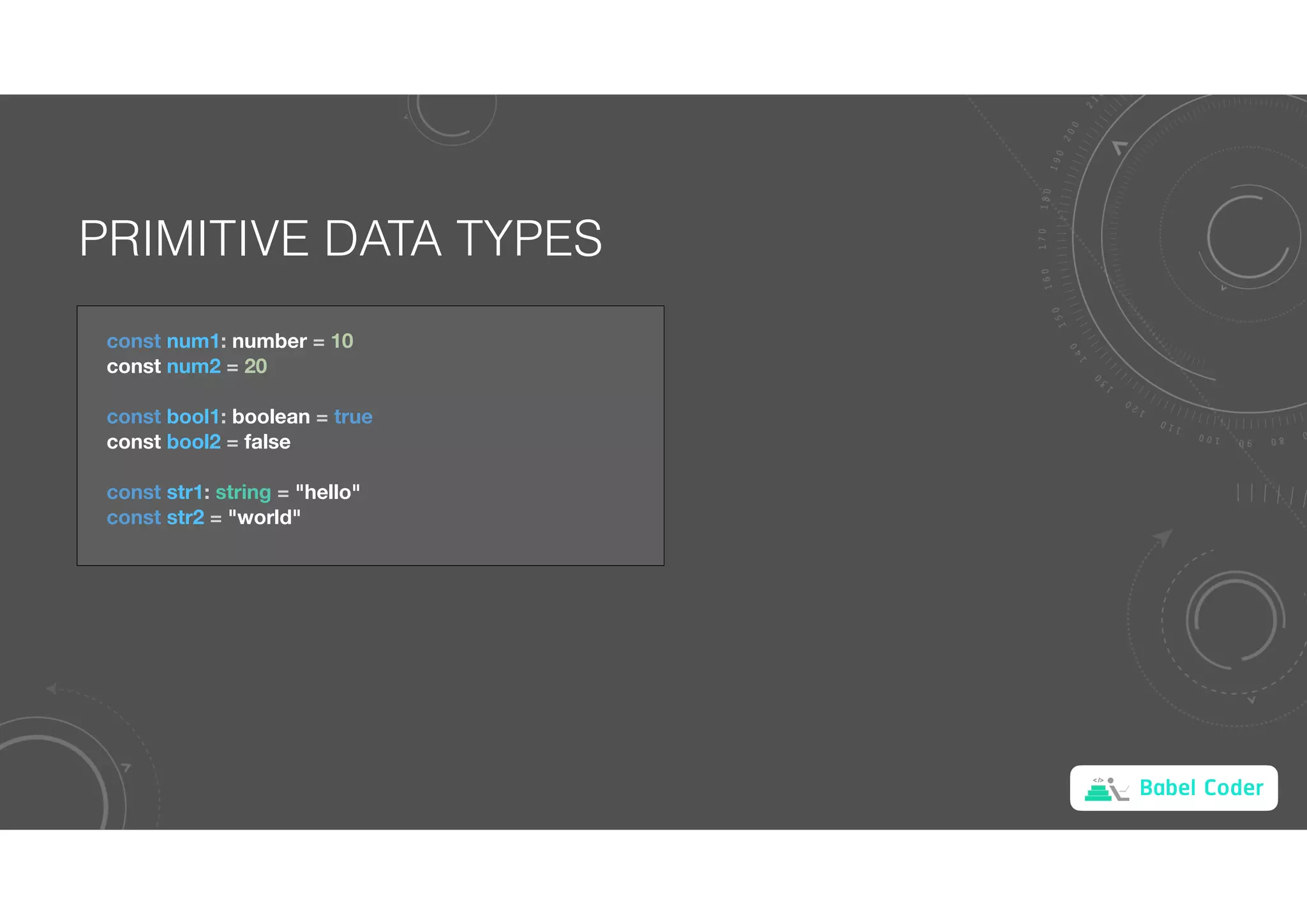 PRIMITIVE DATA TYPES

const num1: number = 10
const num2 = 20

const bool1: boolean = true
const bool2 = false

const str1: string = "hello"
const str2 = "world"

Babel Coder